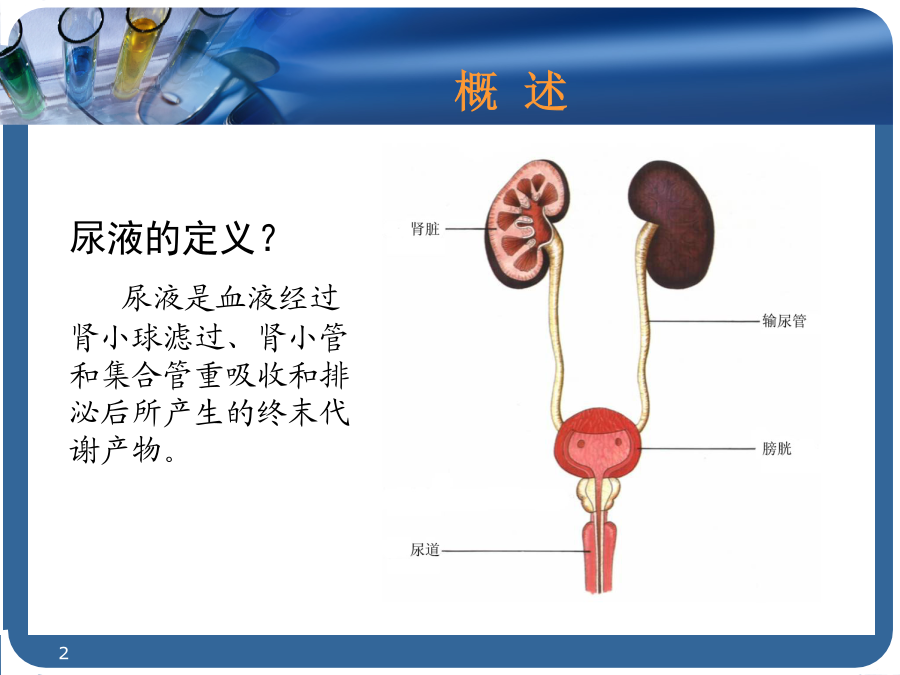 概 述

尿液的定义？

尿液是血液经过肾小球滤过、肾小管和集合管重吸收和排泌后所产生的终末代谢产物。

肾脏

输尿管

膀胱

尿道

2